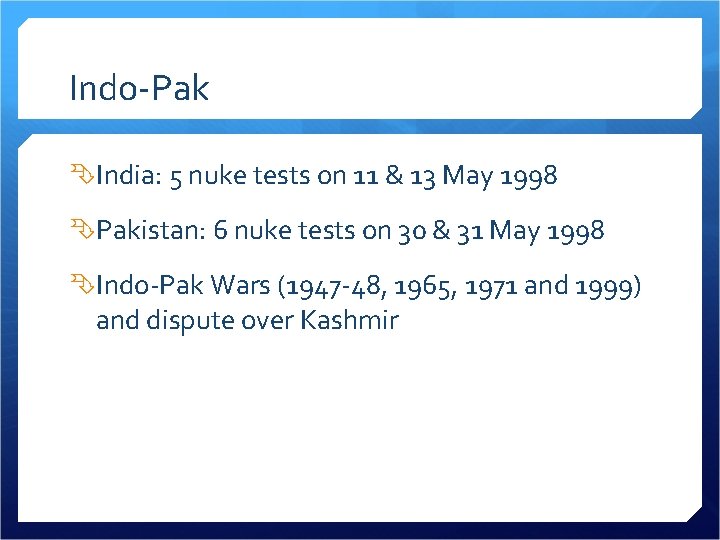 Indo-Pak

India: 5 nuke tests on 11 & 13 May 1998

Pakistan: 6 nuke tests on 30 & 31 May 1998

Indo-Pak Wars (1947-48, 1965, 1971 and 1999) and dispute over Kashmir